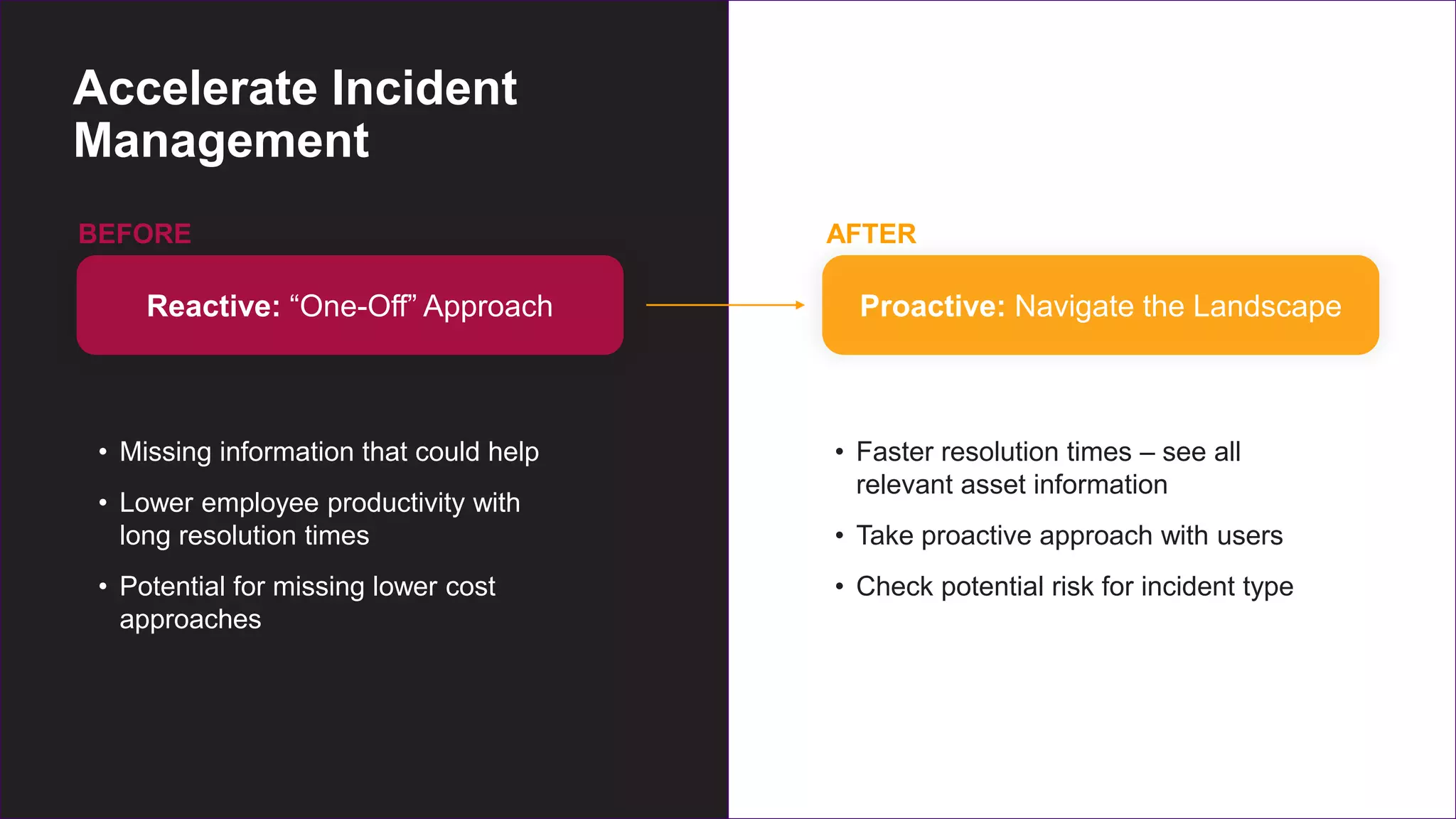 Accelerate Incident Management

BEFORE

Reactive: “One-Off” Approach

• Missing information that could help

• Lower employee productivity with long resolution times

• Potential for missing lower cost approaches

AFTER

Proactive: Navigate the Landscape

• Faster resolution times – see all relevant asset information

• Take proactive approach with users

• Check potential risk for incident type